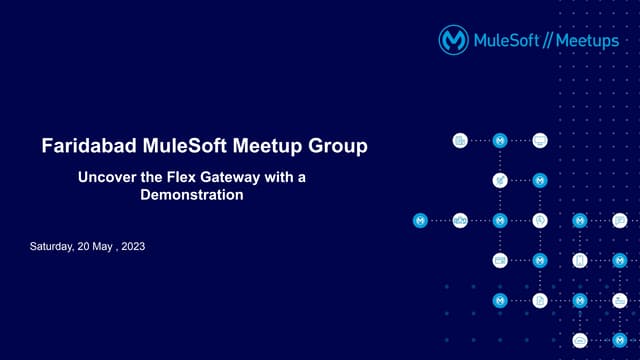 MuleSoft // Meetups

Faridabad MuleSoft Meetup Group

Uncover the Flex Gateway with a Demonstration

Saturday, 20 May , 2023